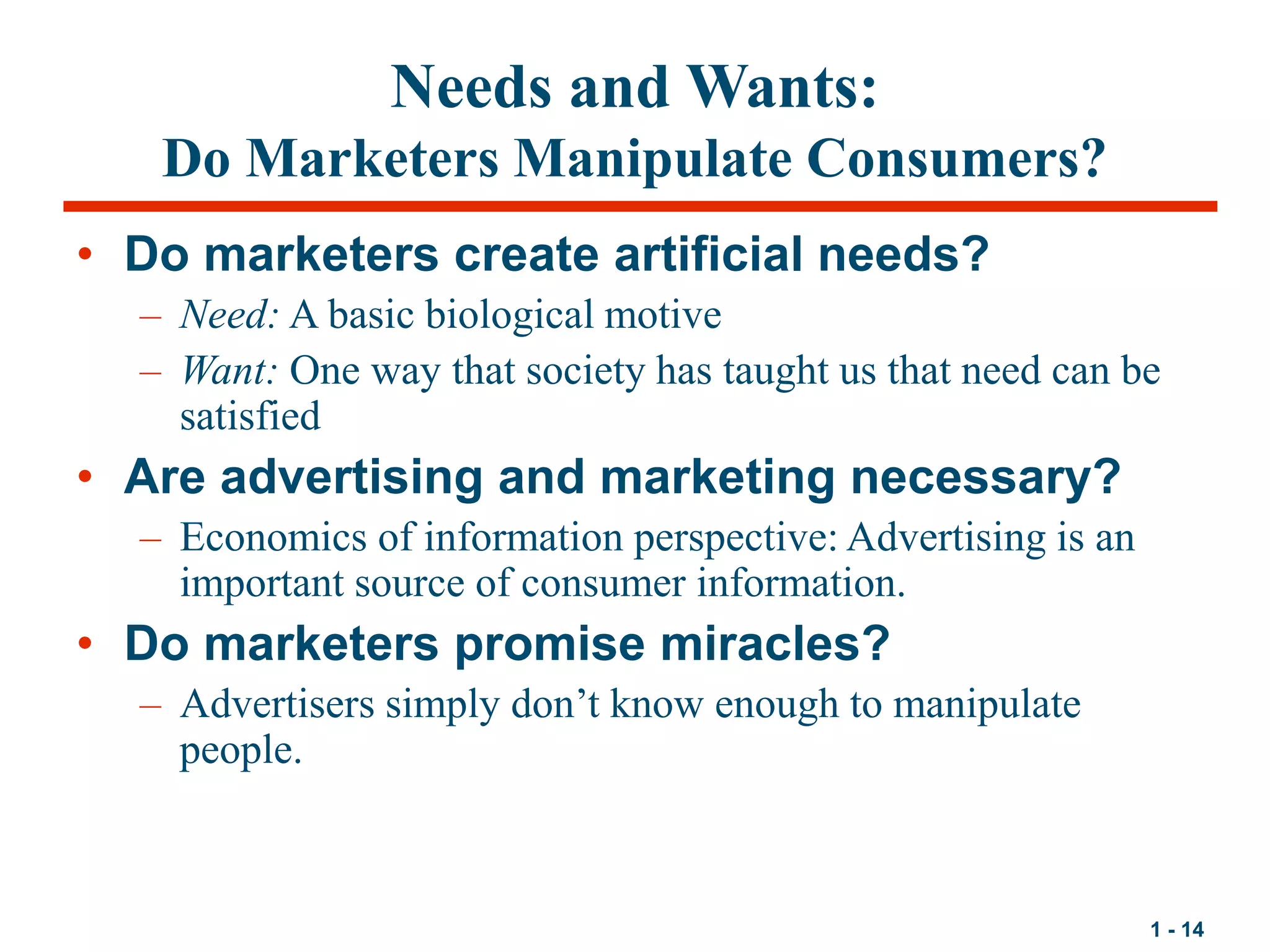 Needs and Wants:
Do Marketers Manipulate Consumers?

• Do marketers create artificial needs?
– Need: A basic biological motive
– Want: One way that society has taught us that need can be satisfied

• Are advertising and marketing necessary?
– Economics of information perspective: Advertising is an important source of consumer information.

• Do marketers promise miracles?
– Advertisers simply don’t know enough to manipulate people.

1 - 14